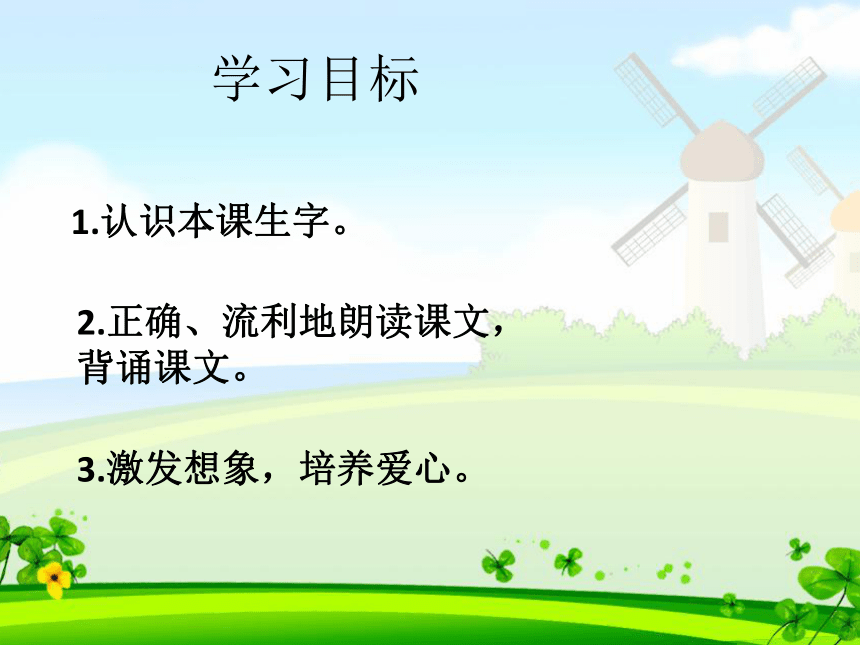 学习目标

1.认识本课生字。

2.正确、流利地朗读课文，背诵课文。

3.激发想象，培养爱心。